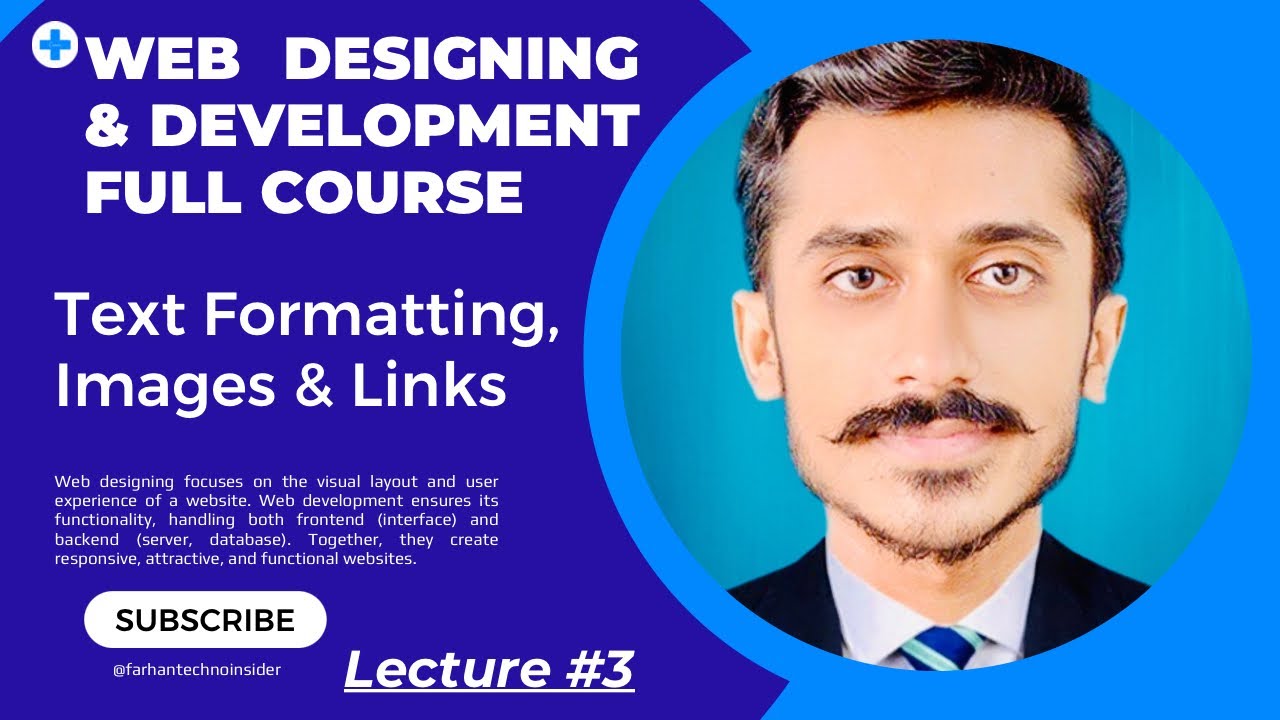 WEB DESIGNING & DEVELOPMENT FULL COURSE

Text Formatting, Images & Links

Web designing focuses on the visual layout and user experience of a website. Web development ensures its functionality, handling both frontend (interface) and backend (server, database). Together, they create responsive, attractive, and functional websites.

SUBSCRIBE

@farhantechnoinsider

Lecture #3